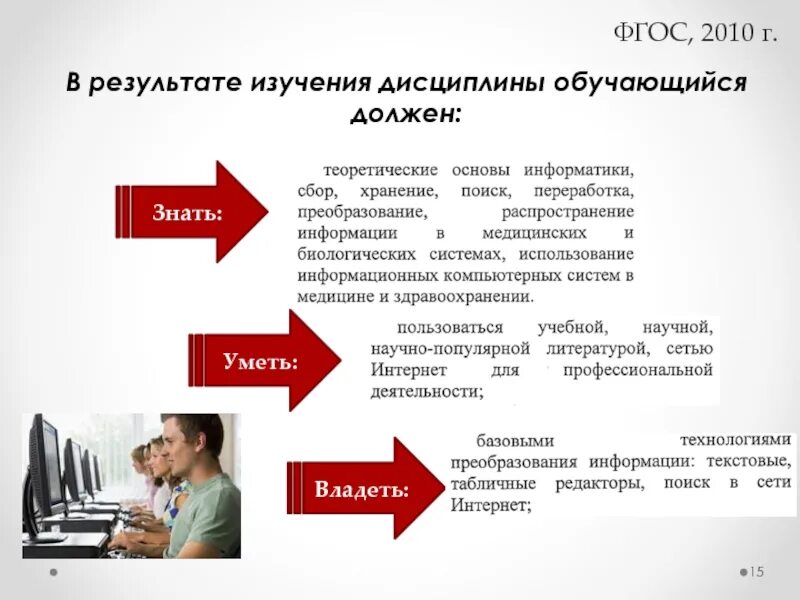 ФГОС, 2010 г.

В результате изучения дисциплины обучающийся должен:

Знать:

теоретические основы информатики, сбор, хранение, поиск, переработка, преобразование, распространение информации в медицинских и биологических системах, использование информационных компьютерных систем в медицине и здравоохранении.

Уметь:

пользоваться учебной, научной, научно-популярной литературой, сетью Интернет для профессиональной деятельности;

Владеть:

базовыми технологиями преобразования информации: текстовые, табличные редакторы, поиск в сети Интернет;

15